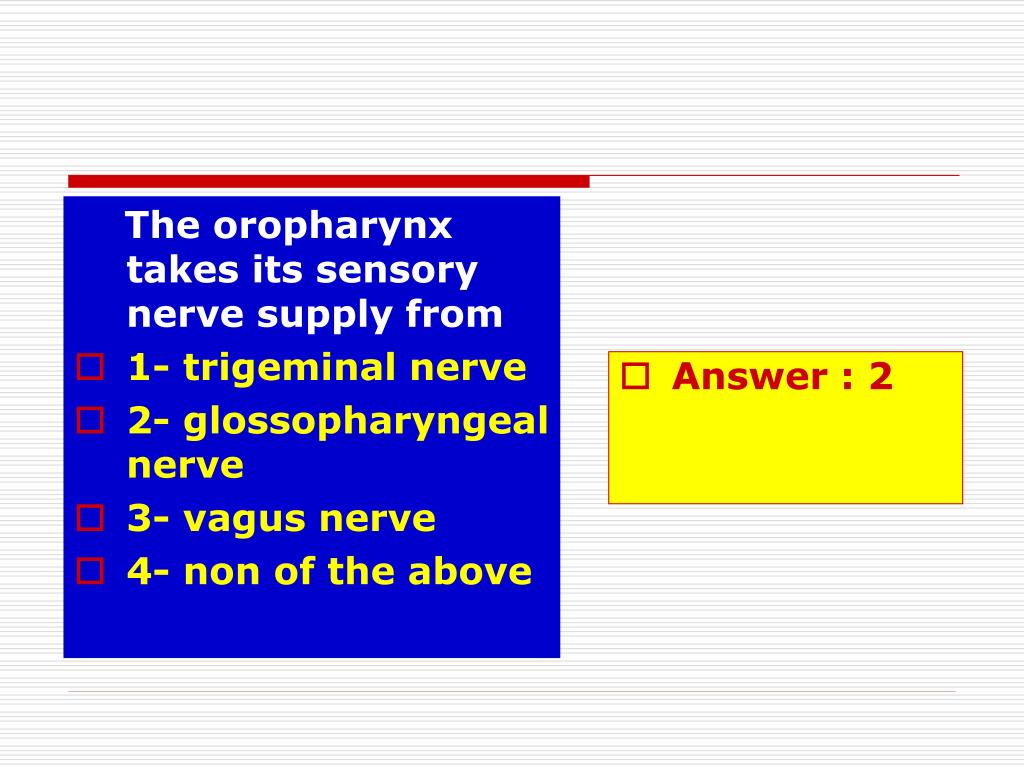 The oropharynx takes its sensory nerve supply from

1- trigeminal nerve

2- glossopharyngeal nerve

3- vagus nerve

4- non of the above

Answer : 2